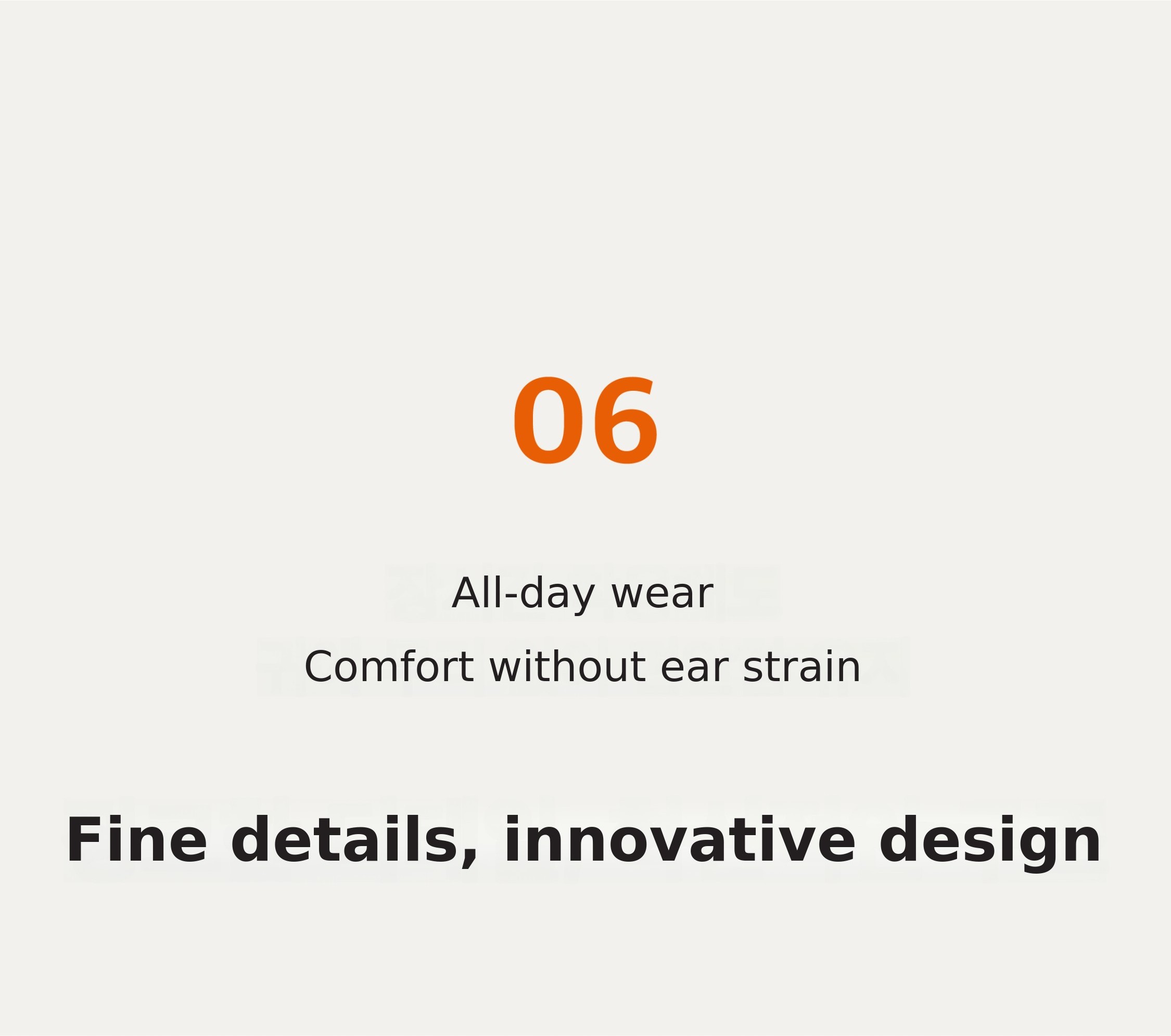 06

All-day wear
Comfort without ear strain

Fine details, innovative design